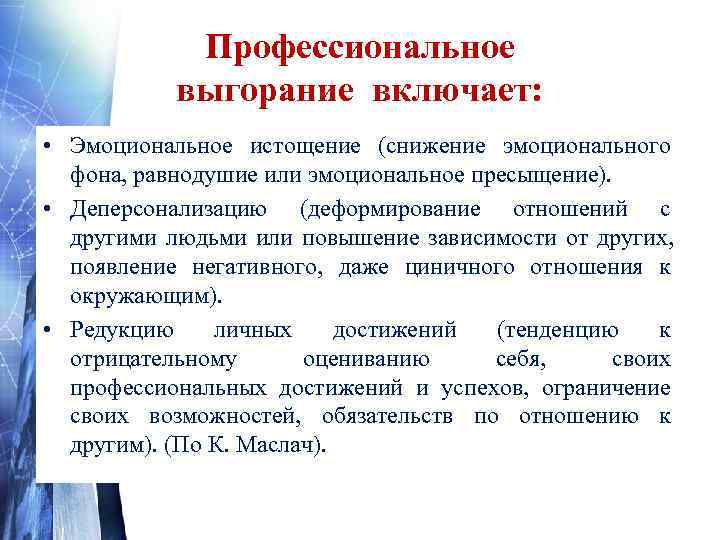 Профессиональное выгорание включает:

• Эмоциональное истощение (снижение эмоционального фона, равнодушие или эмоциональное пресыщение).
• Деперсонализацию (деформирование отношений с другими людьми или повышение зависимости от других, появление негативного, даже циничного отношения к окружающим).
• Редукцию личных достижений (тенденцию к отрицательному оцениванию себя, своих профессиональных достижений и успехов, ограничение своих возможностей, обязательств по отношению к другим). (По К. Маслач).